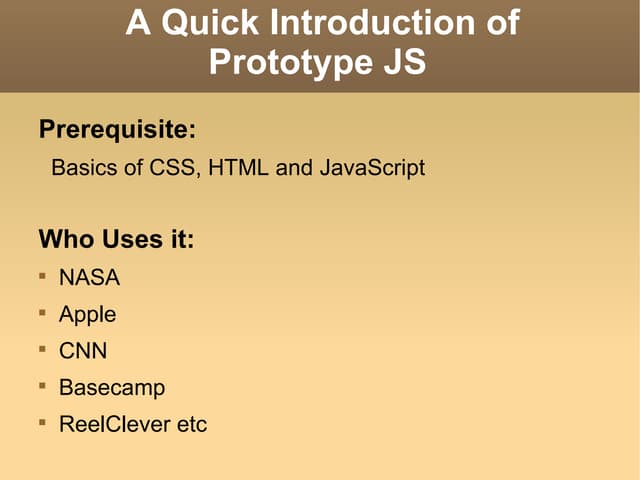 A Quick Introduction of Prototype JS

Prerequisite:

Basics of CSS, HTML and JavaScript

Who Uses it:

- NASA
- Apple
- CNN
- Basecamp
- ReelClever etc